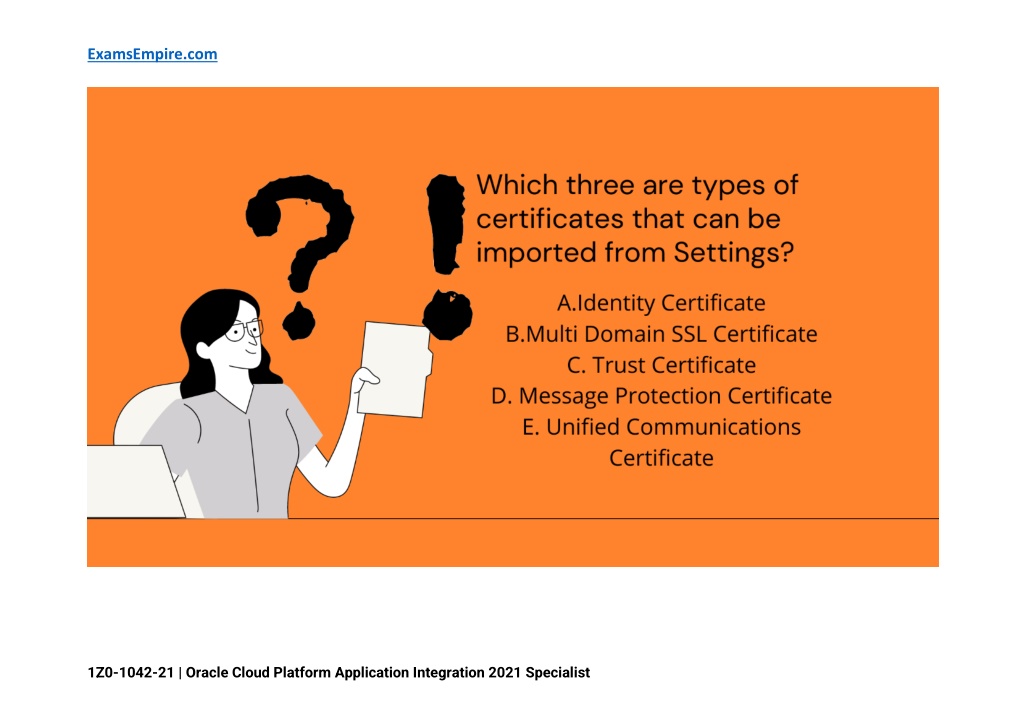 ExamsEmpire.com

Which three are types of certificates that can be imported from Settings?

A.Identity Certificate
B.Multi Domain SSL Certificate
C. Trust Certificate
D. Message Protection Certificate
E. Unified Communications Certificate

1Z0-1042-21 | Oracle Cloud Platform Application Integration 2021 Specialist